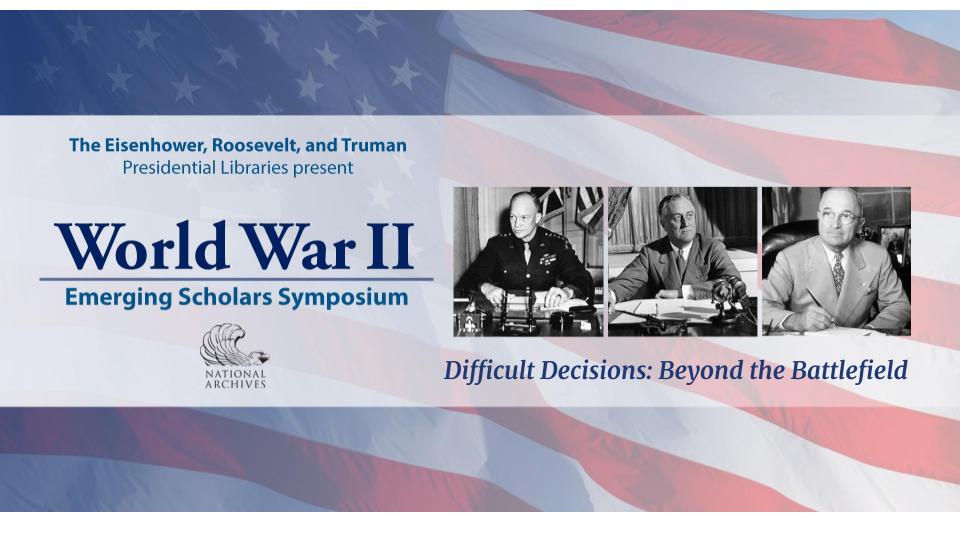 The Eisenhower, Roosevelt, and Truman Presidential Libraries present

World War II

Emerging Scholars Symposium

NATIONAL ARCHIVES

Difficult Decisions: Beyond the Battlefield